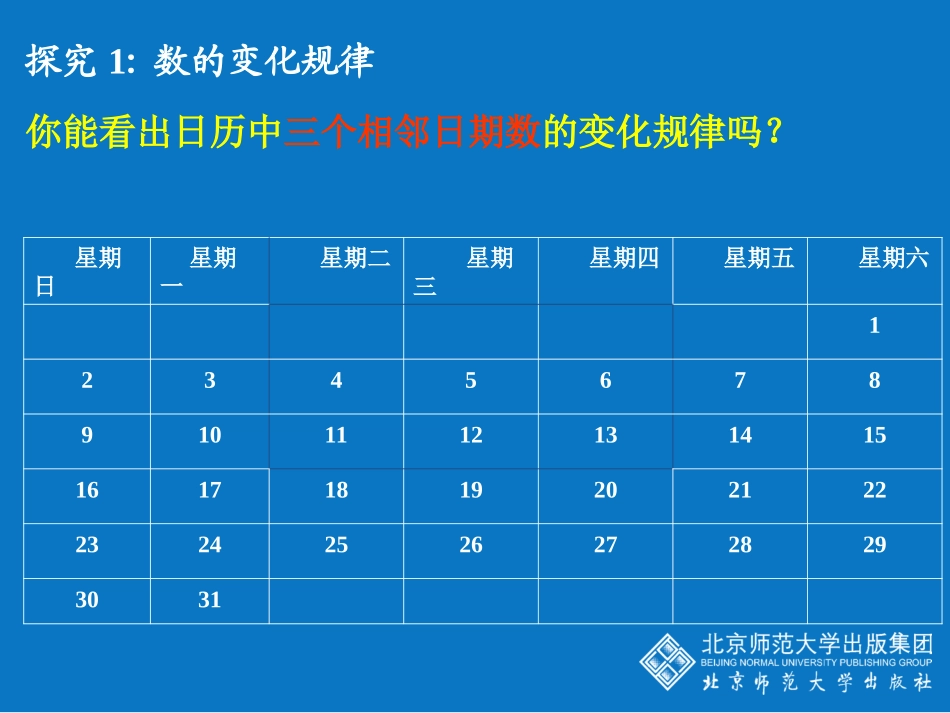 探究 1: 数的变化规律

你能看出日历中三个相邻日期数的变化规律吗？

| 星期日 | 星期一 | 星期二 | 星期三 | 星期四 | 星期五 | 星期六 |
|---|---|---|---|---|---|---|
| | | | | | | 1 |
| 2 | 3 | 4 | 5 | 6 | 7 | 8 |
| 9 | 10 | 11 | 12 | 13 | 14 | 15 |
| 16 | 17 | 18 | 19 | 20 | 21 | 22 |
| 23 | 24 | 25 | 26 | 27 | 28 | 29 |
| 30 | 31 | | | | | |

北京师范大学出版集团
BEIJING NORMAL UNIVERSITY PUBLISHING GROUP
北京师范大学出版社